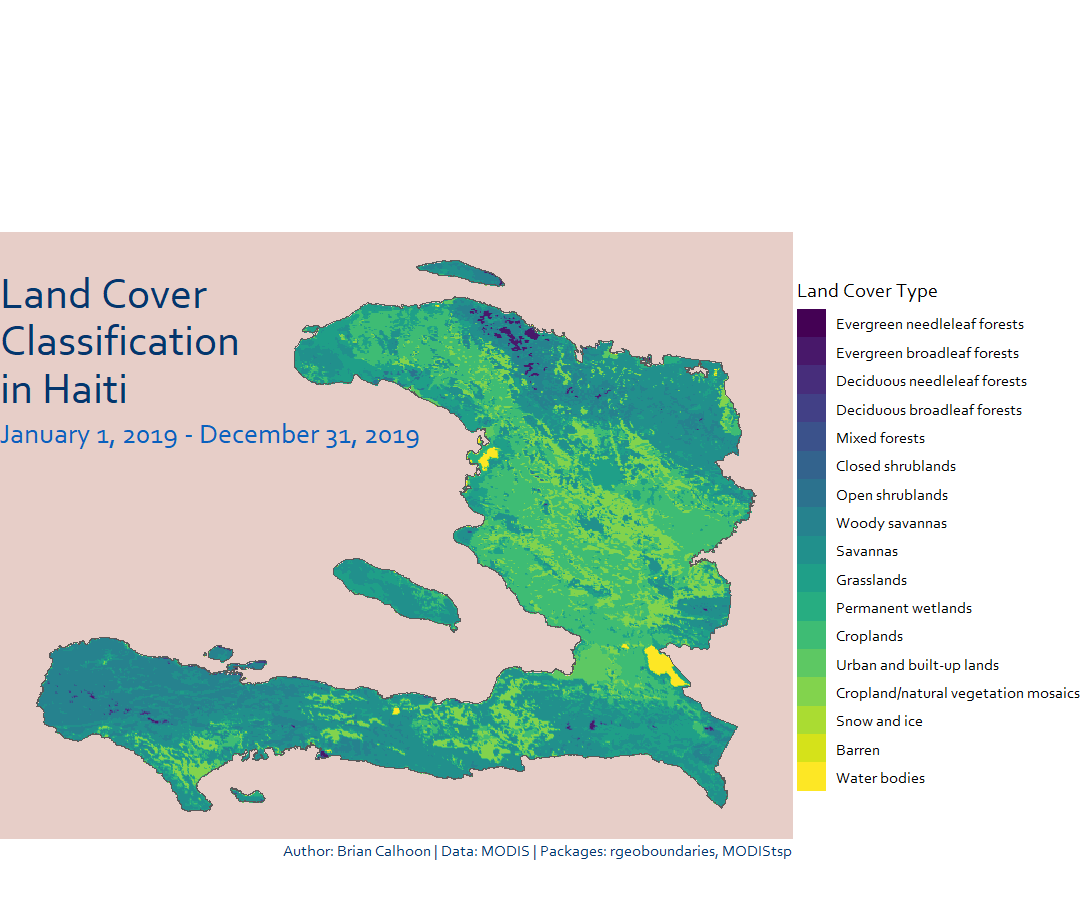 Land Cover Classification in Haiti

January 1, 2019 - December 31, 2019

Land Cover Type

Evergreen needleleaf forests
Evergreen broadleaf forests
Deciduous needleleaf forests
Deciduous broadleaf forests
Mixed forests
Closed shrublands
Open shrublands
Woody savannas
Savannas
Grasslands
Permanent wetlands
Croplands
Urban and built-up lands
Cropland/natural vegetation mosaics
Snow and ice
Barren
Water bodies

Author: Brian Calhoon | Data: MODIS | Packages: rgeoboundaries, MODIStsp